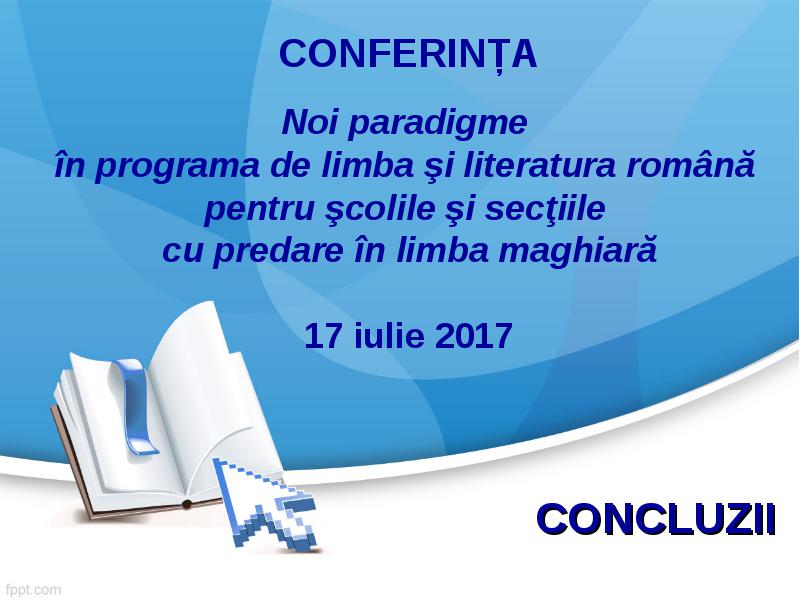 CONFERINȚA

Noi paradigme
în programa de limba şi literatura română
pentru şcolile şi secţiile
cu predare în limba maghiară

17 iulie 2017

CONCLUZII

fppt.com